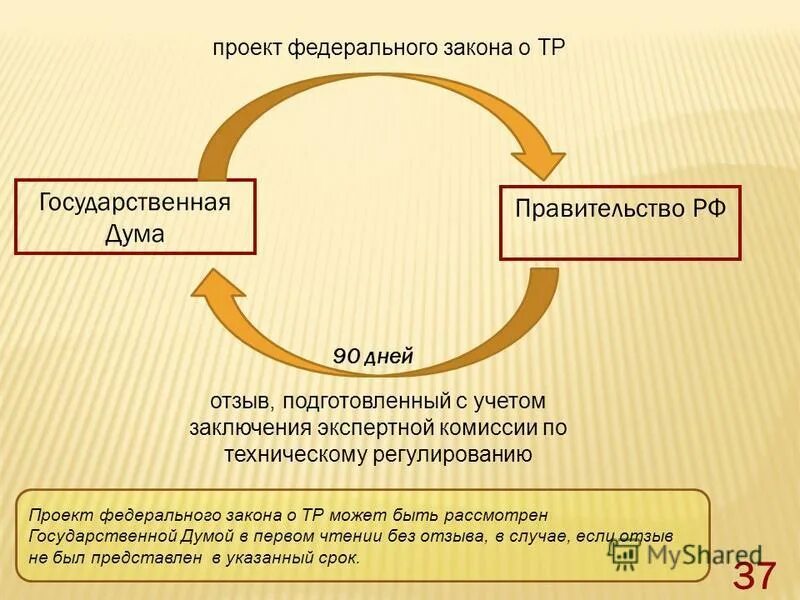 проект федерального закона о ТР

Государственная Дума

Правительство РФ

90 дней

отзыв, подготовленный с учетом заключения экспертной комиссии по техническому регулированию

Проект федерального закона о ТР может быть рассмотрен Государственной Думой в первом чтении без отзыва, в случае, если отзыв не был представлен в указанный срок.

MyShared

37